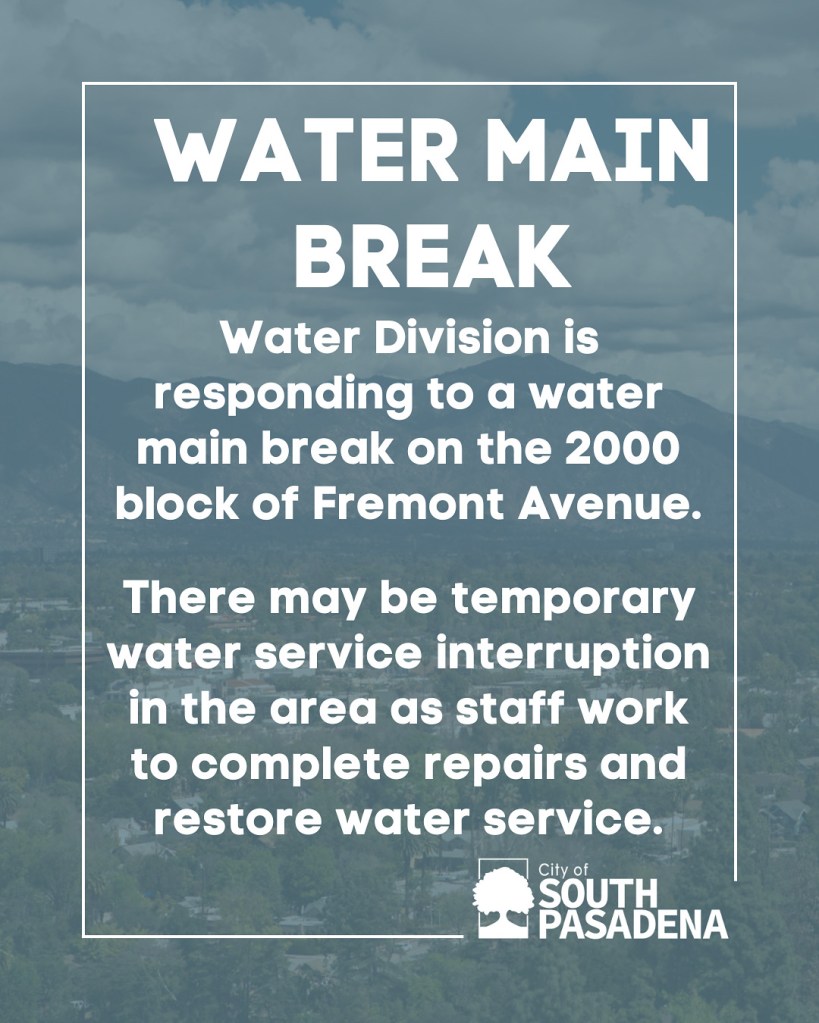 WATER MAIN BREAK

Water Division is responding to a water main break on the 2000 block of Fremont Avenue.

There may be temporary water service interruption in the area as staff work to complete repairs and restore water service.

City of SOUTH PASADENA